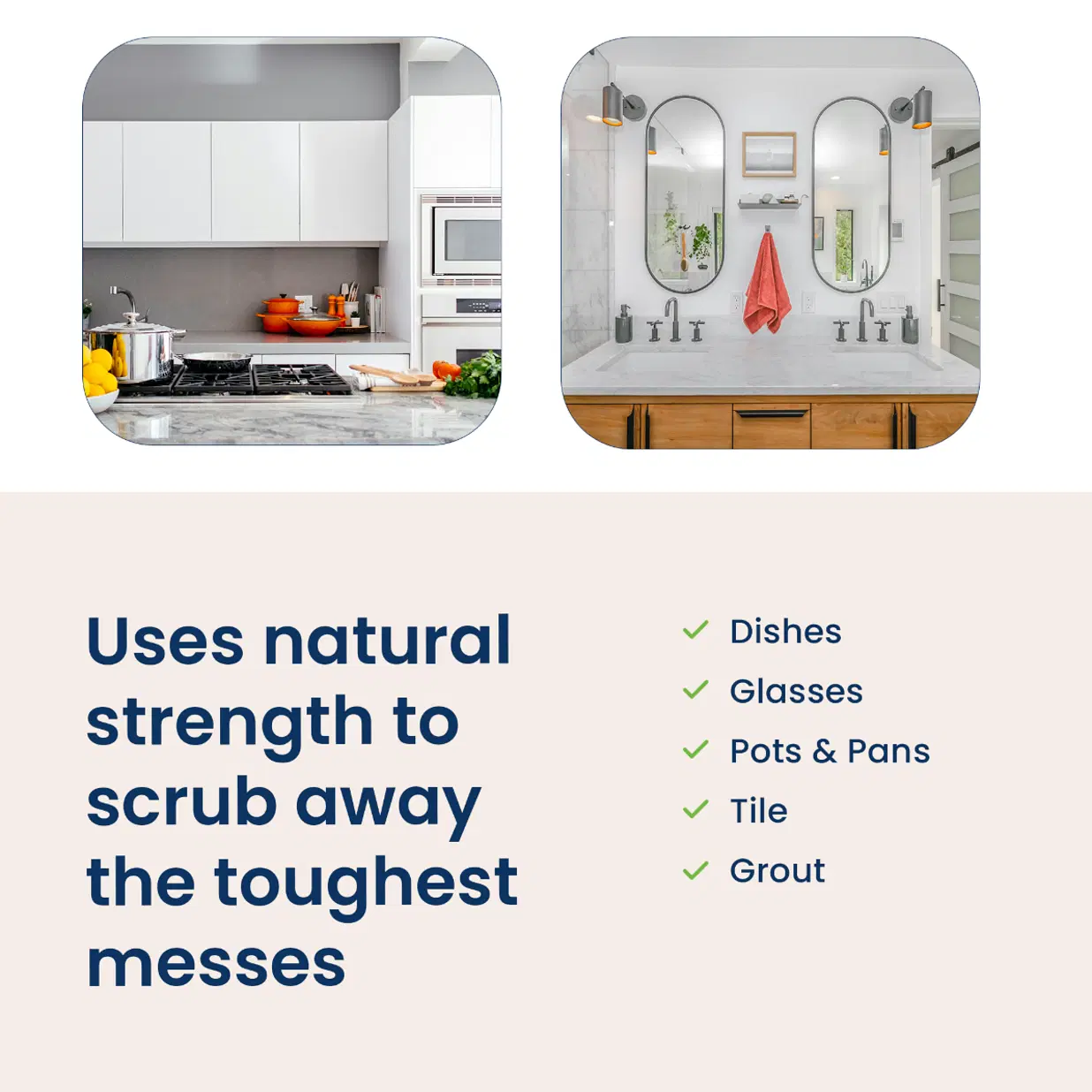 Uses natural strength to scrub away the toughest messes

✓ Dishes
✓ Glasses
✓ Pots & Pans
✓ Tile
✓ Grout